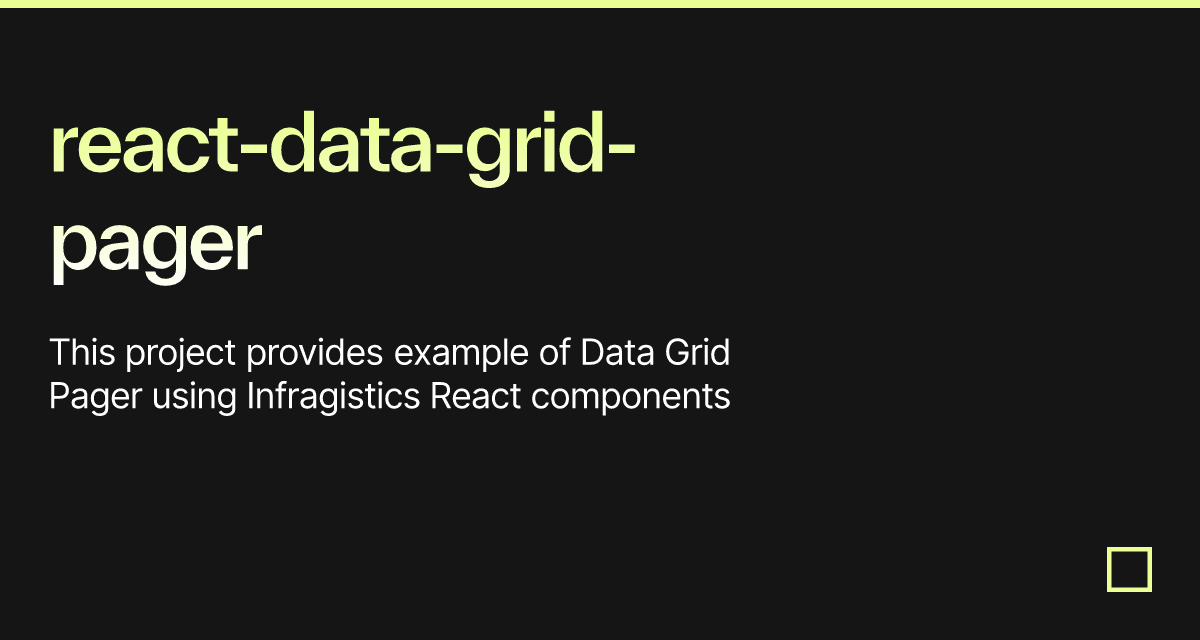 react-data-grid-pager

This project provides example of Data Grid Pager using Infragistics React components